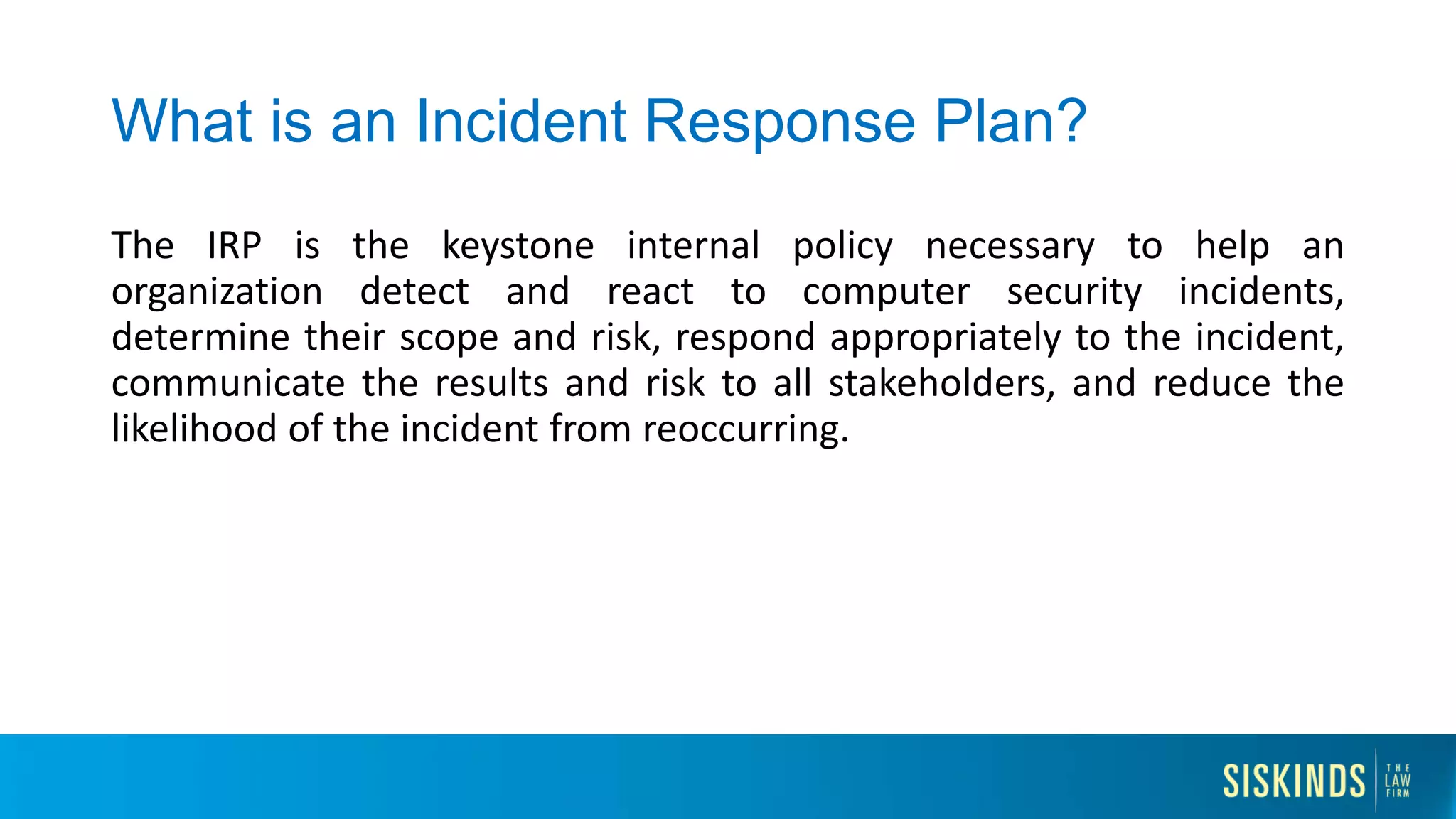 What is an Incident Response Plan?

The IRP is the keystone internal policy necessary to help an organization detect and react to computer security incidents, determine their scope and risk, respond appropriately to the incident, communicate the results and risk to all stakeholders, and reduce the likelihood of the incident from reoccurring.

SISKINDS THE LAW FIRM